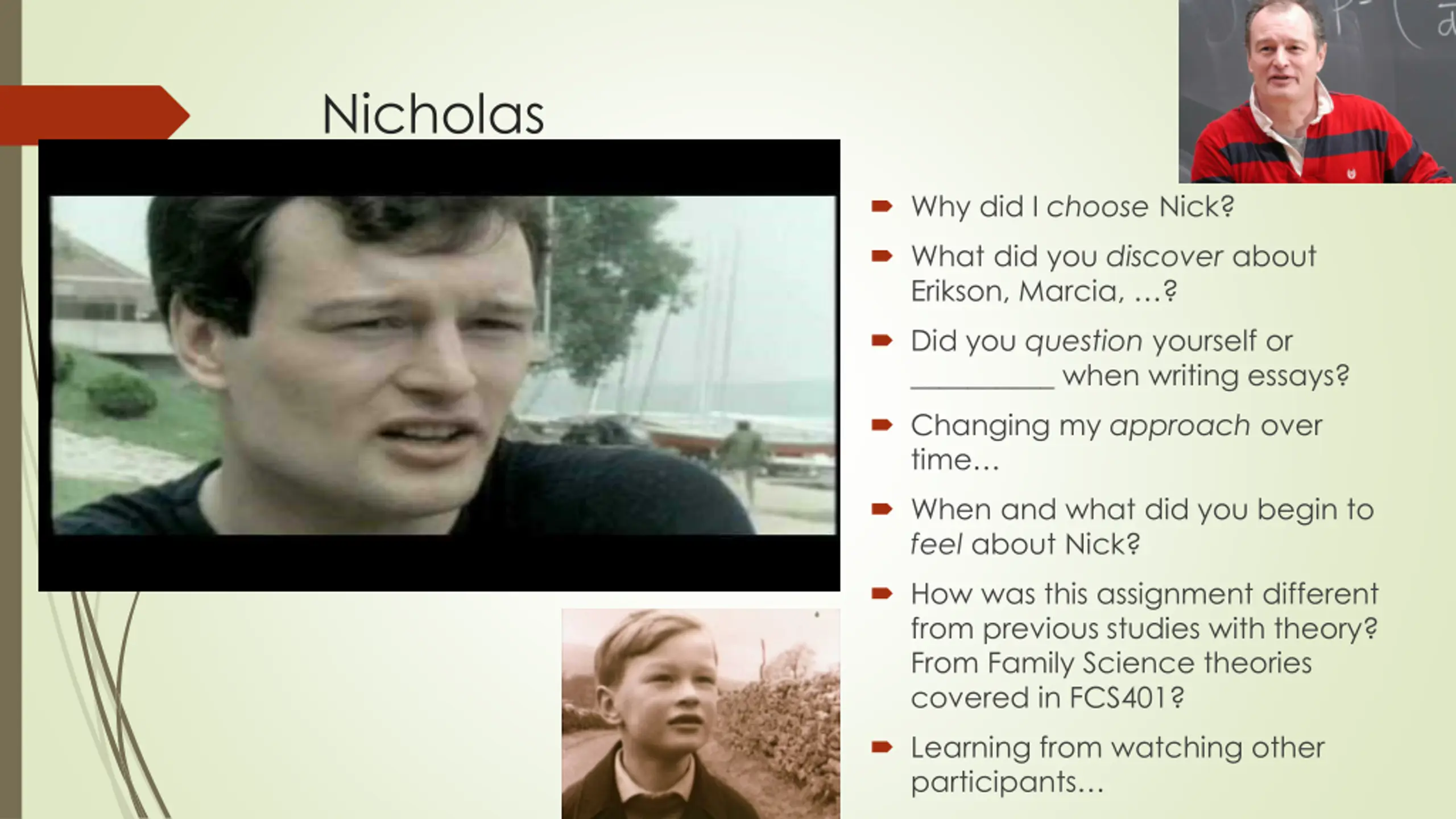 Nicholas

Why did I choose Nick?

What did you discover about Erikson, Marcia, …?

Did you question yourself or __________ when writing essays?

Changing my approach over time…

When and what did you begin to feel about Nick?

How was this assignment different from previous studies with theory? From Family Science theories covered in FCS401?

Learning from watching other participants…